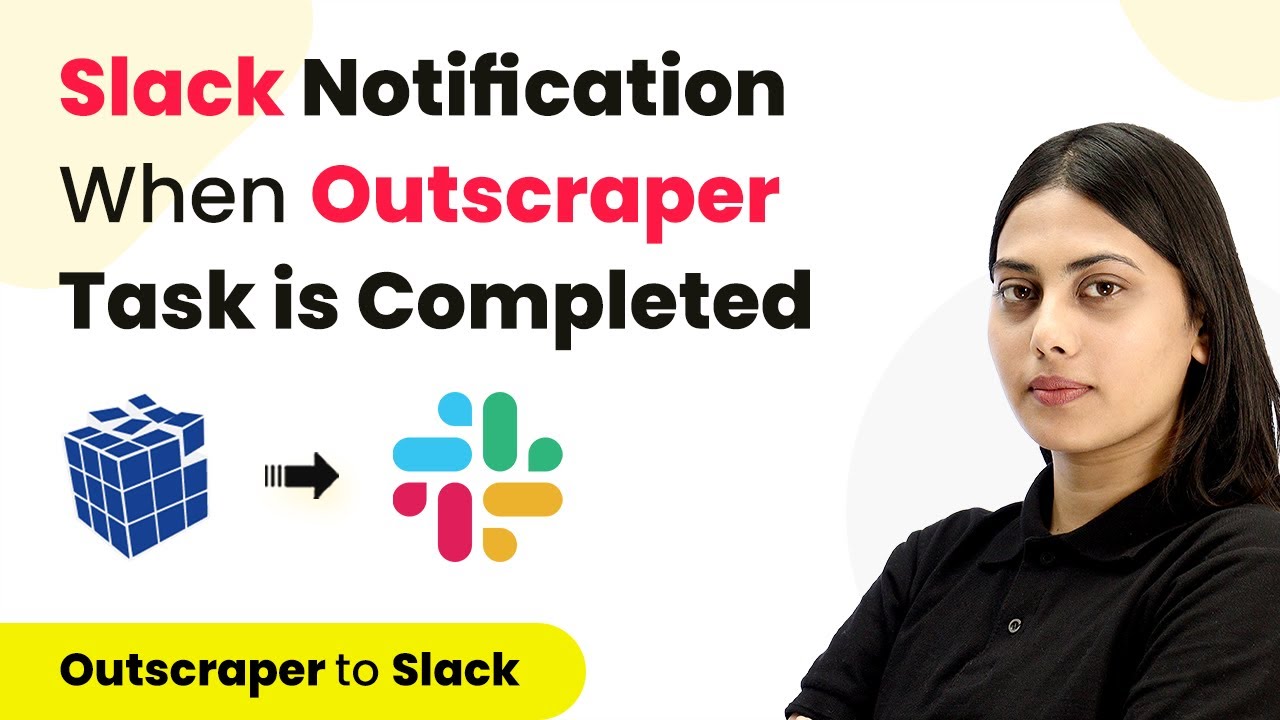 Slack Notification When Outscraper Task is Completed

Outscraper to Slack